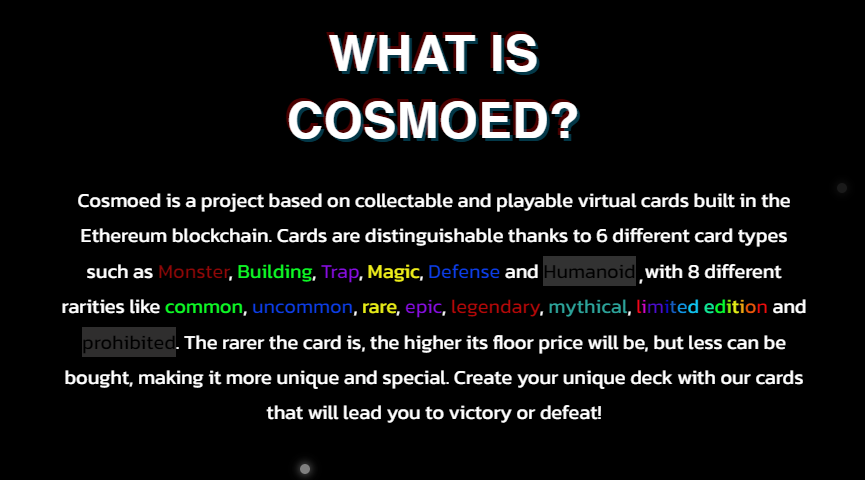 WHAT IS COSMOED?

Cosmoed is a project based on collectable and playable virtual cards built in the Ethereum blockchain. Cards are distinguishable thanks to 6 different card types such as Monster, Building, Trap, Magic, Defense and Humanoid ,with 8 different rarities like common, uncommon, rare, epic, legendary, mythical, limited edition and prohibited. The rarer the card is, the higher its floor price will be, but less can be bought, making it more unique and special. Create your unique deck with our cards that will lead you to victory or defeat!